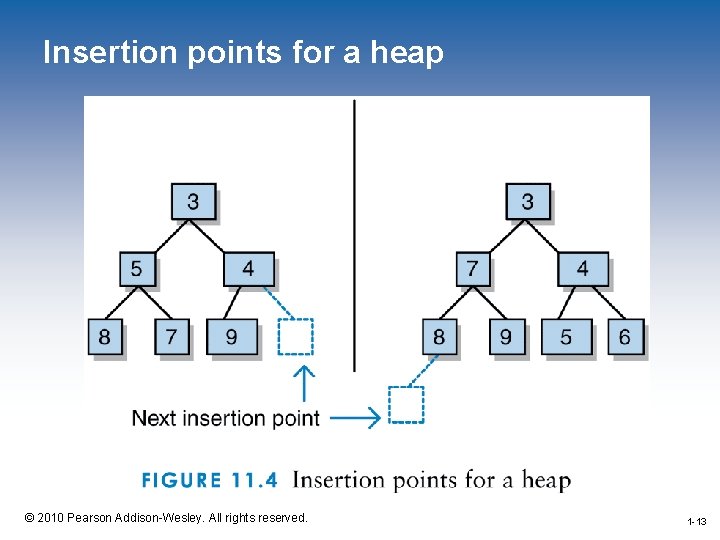 Insertion points for a heap

3

5

4

8

7

9

3

7

4

8

9

5

6

Next insertion point

FIGURE 11.4 Insertion points for a heap

© 2010 Pearson Addison-Wesley. All rights reserved.

1-13